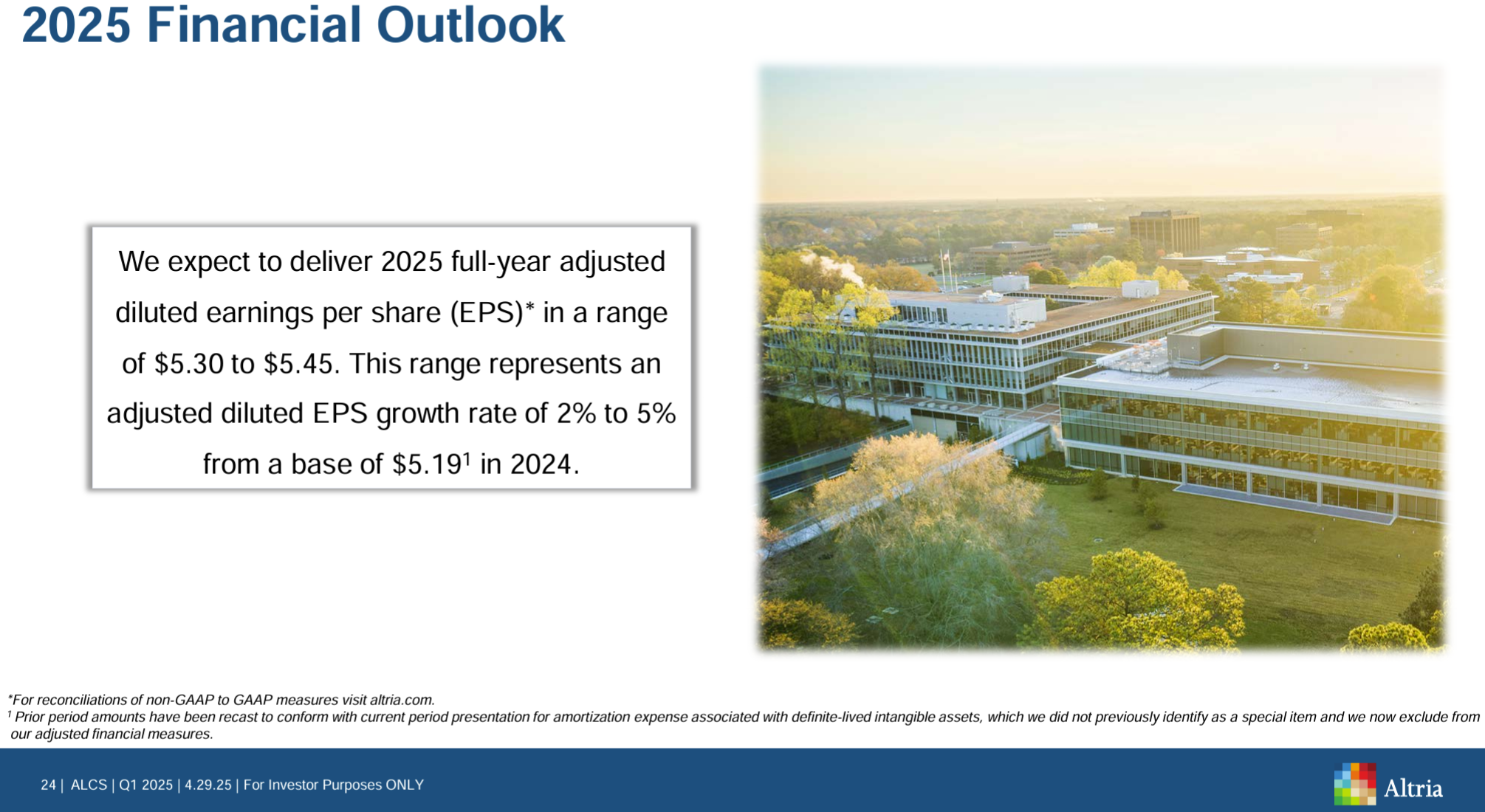 2025 Financial Outlook

We expect to deliver 2025 full-year adjusted diluted earnings per share (EPS)* in a range of \$5.30 to \$5.45. This range represents an adjusted diluted EPS growth rate of 2% to 5% from a base of \$5.19$^1$ in 2024.

*For reconciliations of non-GAAP to GAAP measures visit altria.com.
$^1$ Prior period amounts have been recast to conform with current period presentation for amortization expense associated with definite-lived intangible assets, which we did not previously identify as a special item and we now exclude from our adjusted financial measures.

24 | ALCS | Q1 2025 | 4.29.25 | For Investor Purposes ONLY

Altria